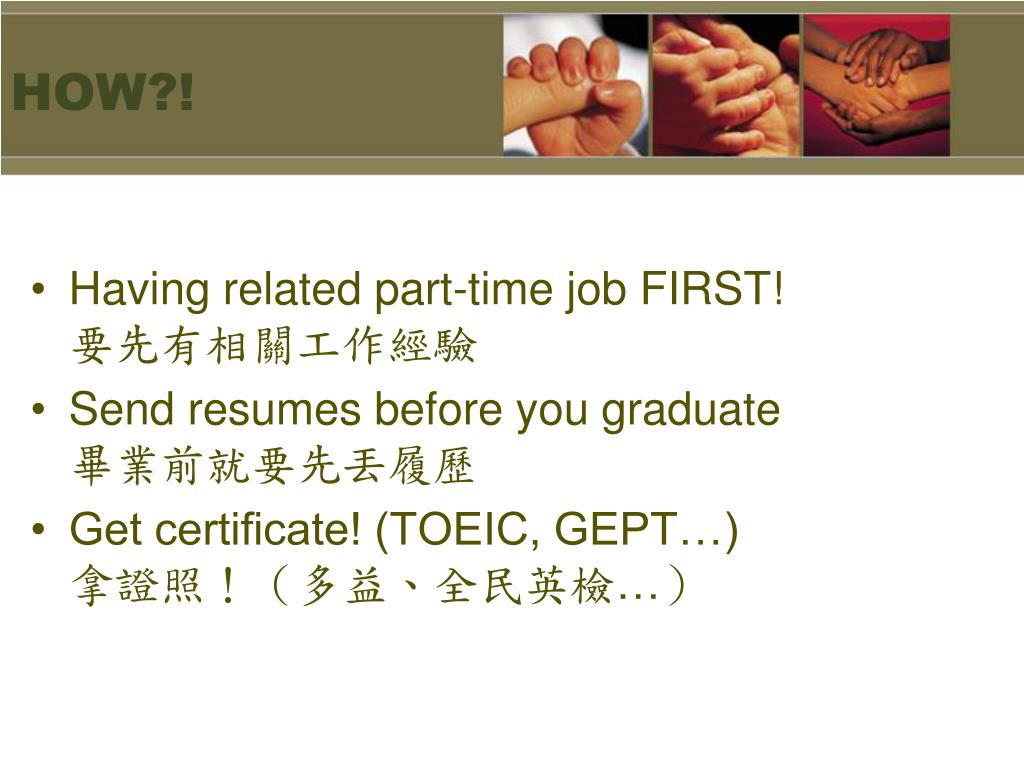 HOW?!

• Having related part-time job FIRST!
要先有相關工作經驗

• Send resumes before you graduate
畢業前就要先丟履歷

• Get certificate! (TOEIC, GEPT…)
拿證照！（多益、全民英檢…）